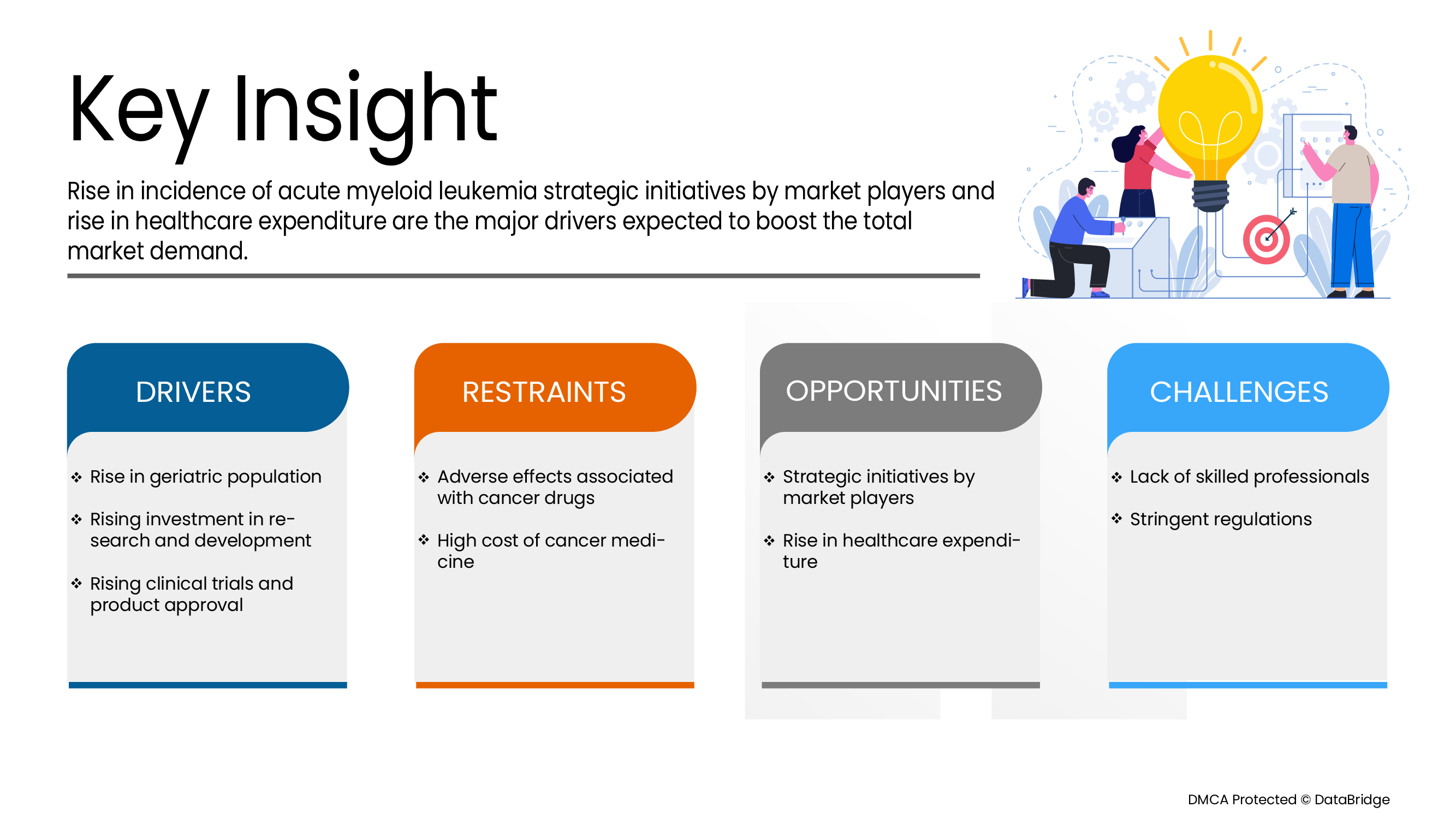 Key Insight

Rise in incidence of acute myeloid leukemia strategic initiatives by market players and rise in healthcare expenditure are the major drivers expected to boost the total market demand.

DRIVERS

❖ Rise in geriatric population

❖ Rising investment in research and development

❖ Rising clinical trials and product approval

RESTRAINTS

❖ Adverse effects associated with cancer drugs

❖ High cost of cancer medicine

OPPORTUNITIES

❖ Strategic initiatives by market players

❖ Rise in healthcare expenditure

CHALLENGES

❖ Lack of skilled professionals

❖ Stringent regulations

DMCA Protected © DataBridge